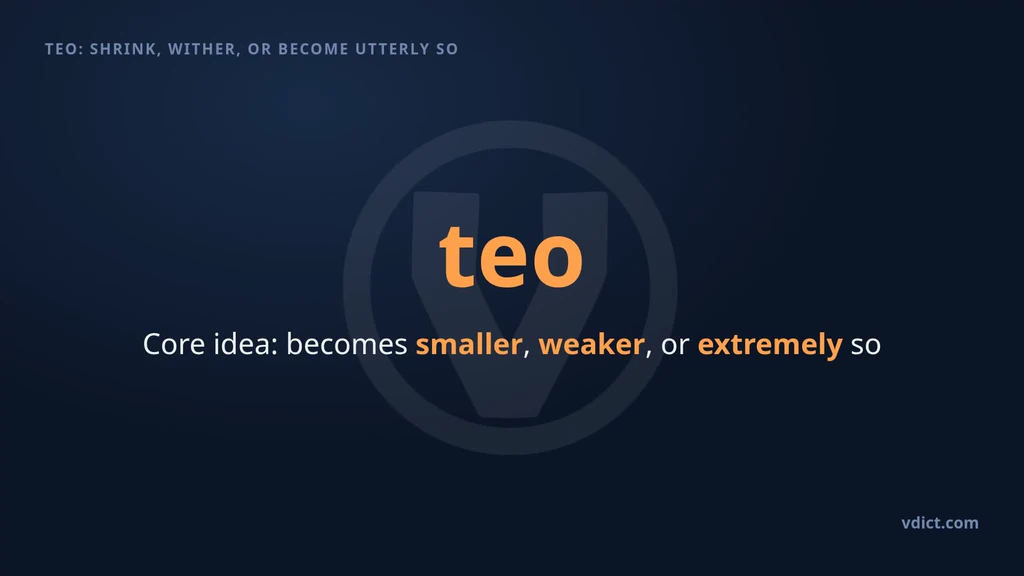 TEO: SHRINK, WITHER, OR BECOME UTTERLY SO

teo

Core idea: becomes smaller, weaker, or extremely so

vdict.com